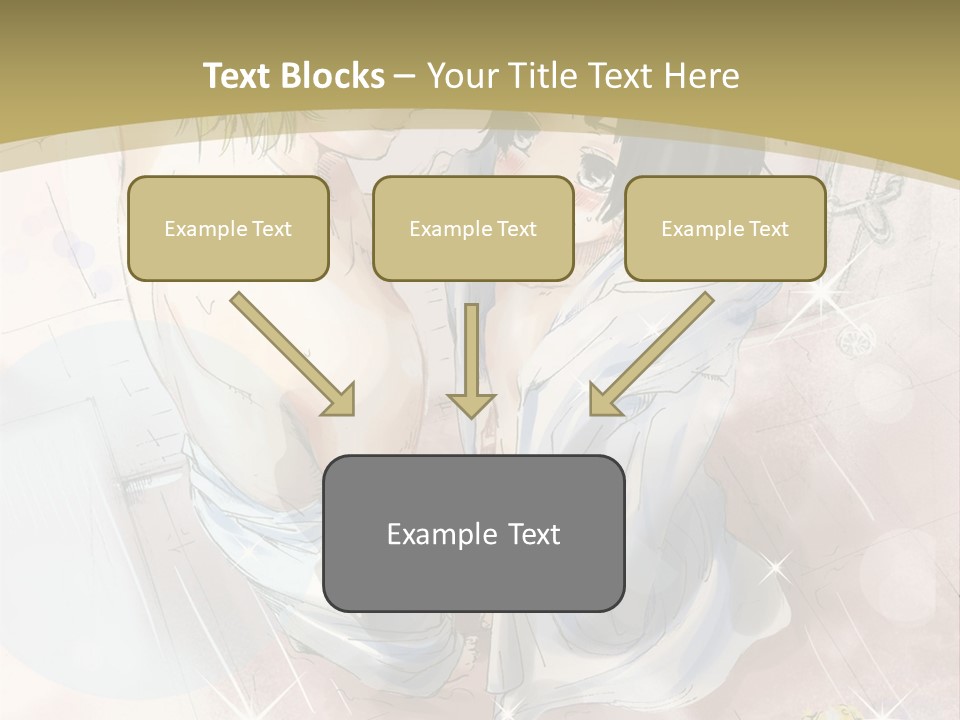 Text Blocks – Your Title Text Here

Example Text

Example Text

Example Text

Example Text